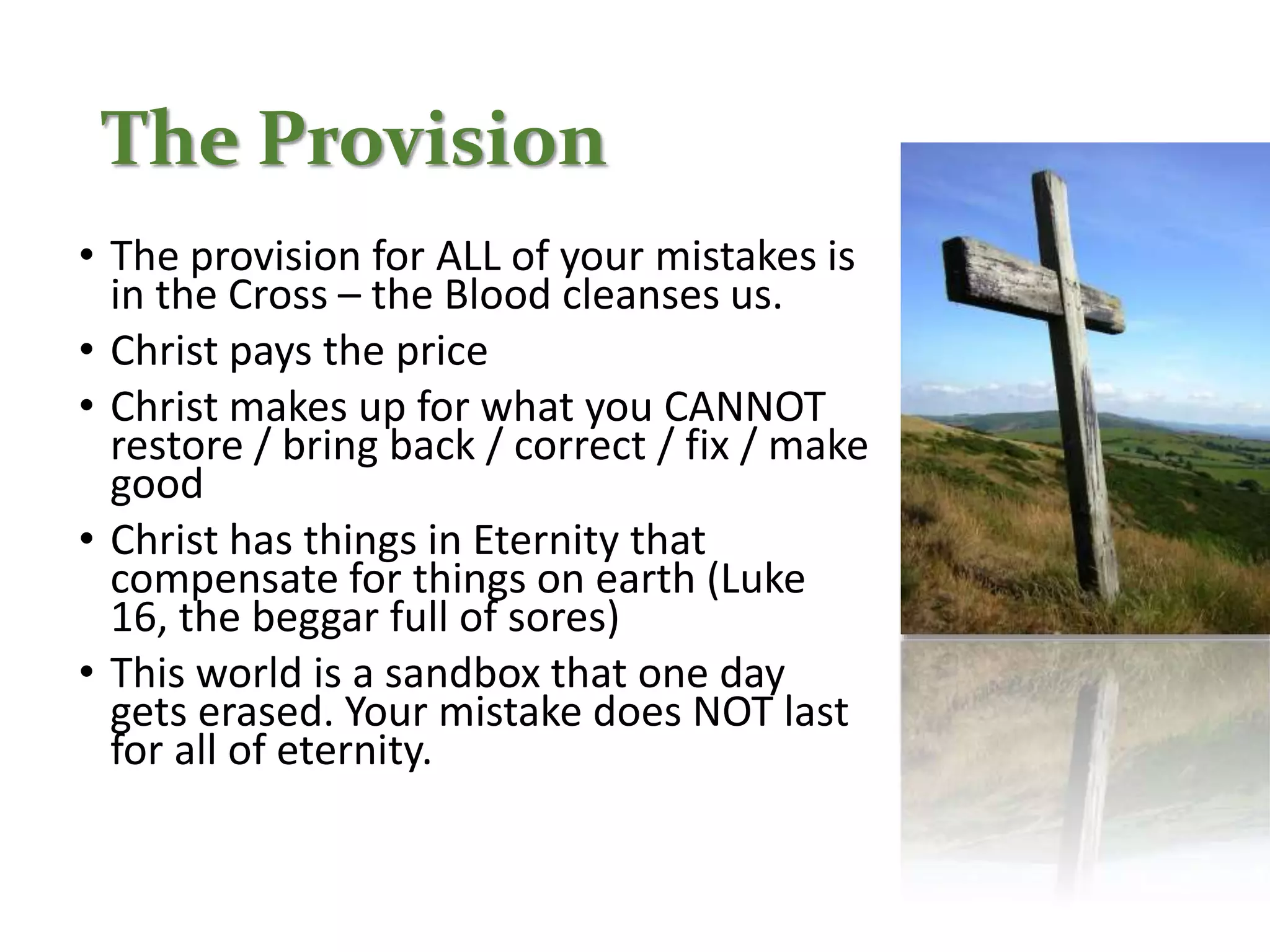 The Provision

• The provision for ALL of your mistakes is in the Cross – the Blood cleanses us.
• Christ pays the price
• Christ makes up for what you CANNOT restore / bring back / correct / fix / make good
• Christ has things in Eternity that compensate for things on earth (Luke 16, the beggar full of sores)
• This world is a sandbox that one day gets erased. Your mistake does NOT last for all of eternity.